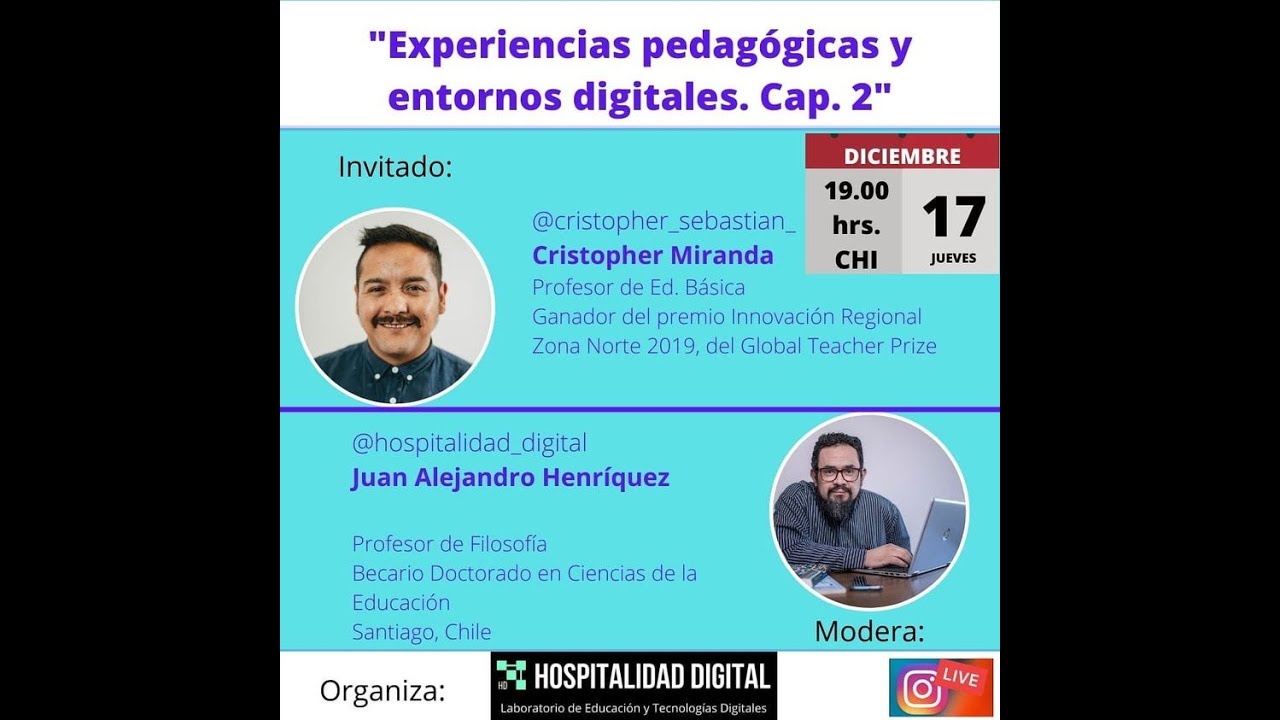 "Experiencias pedagógicas y entornos digitales. Cap. 2"

Invitado:

DICIEMBRE
19.00 hrs. CHI
17
JUEVES

@cristopher_sebastian_
Cristopher Miranda
Profesor de Ed. Básica
Ganador del premio Innovación Regional Zona Norte 2019, del Global Teacher Prize

@hospitalidad_digital
Juan Alejandro Henríquez

Profesor de Filosofía
Becario Doctorado en Ciencias de la Educación
Santiago, Chile

Modera:

Organiza:
HD HOSPITALIDAD DIGITAL
Laboratorio de Educación y Tecnologías Digitales

LIVE